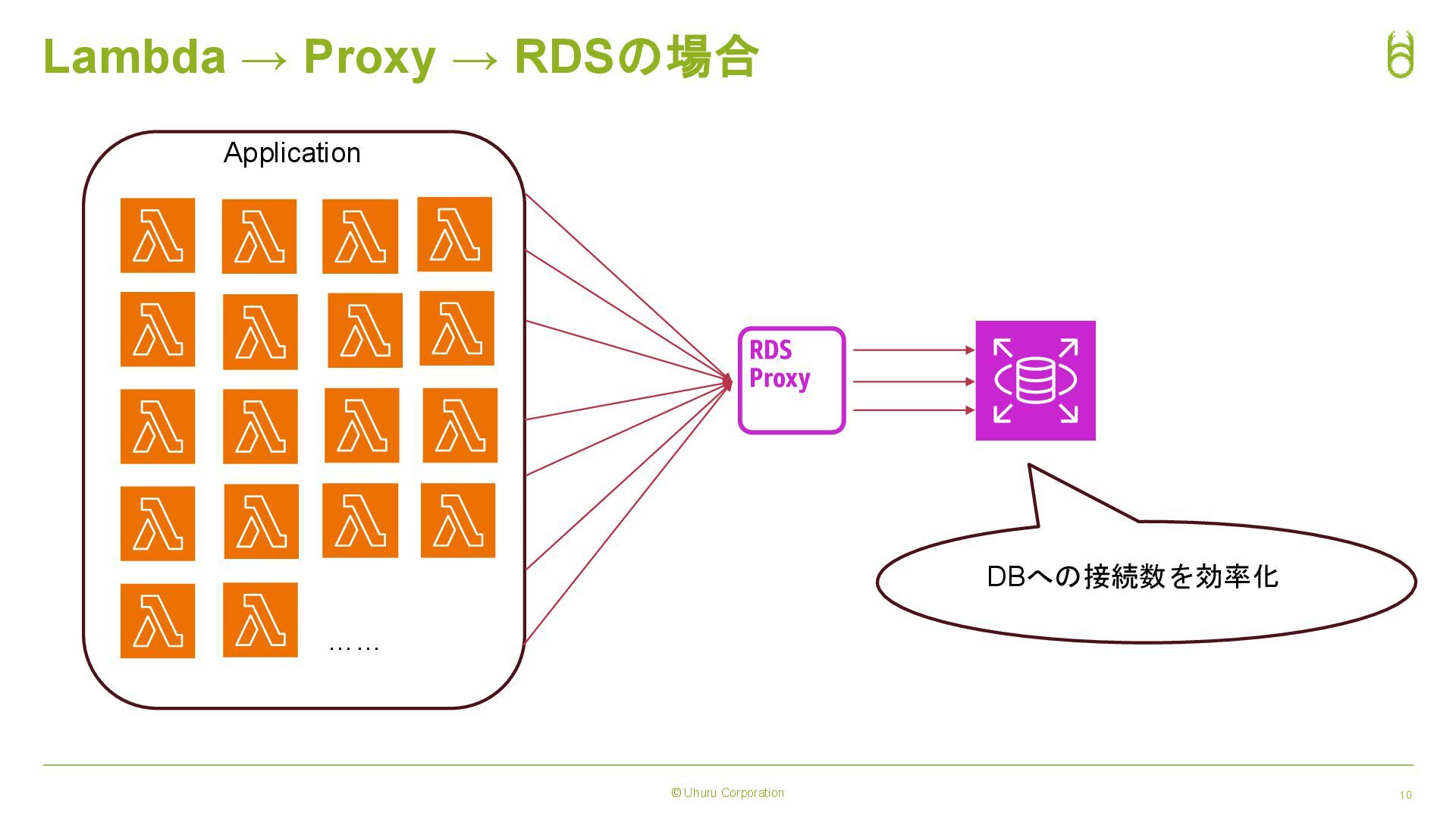 Lambda → Proxy → RDSの場合

Application

……

RDS Proxy

DBへの接続数を効率化

© Uhuru Corporation

10